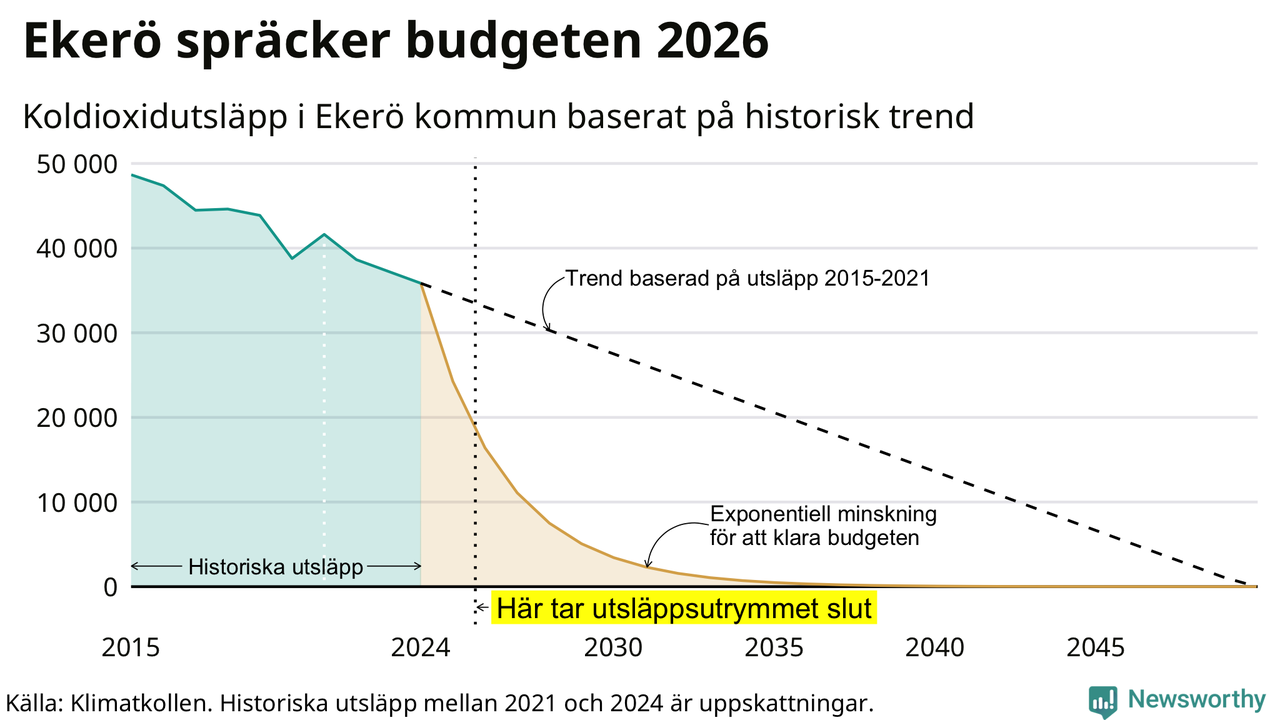 Ekerö spräcker budgeten 2026

Koldioxidutsläpp i Ekerö kommun baserat på historisk trend

50 000
40 000
30 000
20 000
10 000
0

Trend baserad på utsläpp 2015-2021

Exponentiell minskning för att klara budgeten

Historiska utsläpp

Här tar utsläppsutrymmet slut

2015
2024
2030
2035
2040
2045

Källa: Klimatkollen. Historiska utsläpp mellan 2021 och 2024 är uppskattningar.

Newsworthy